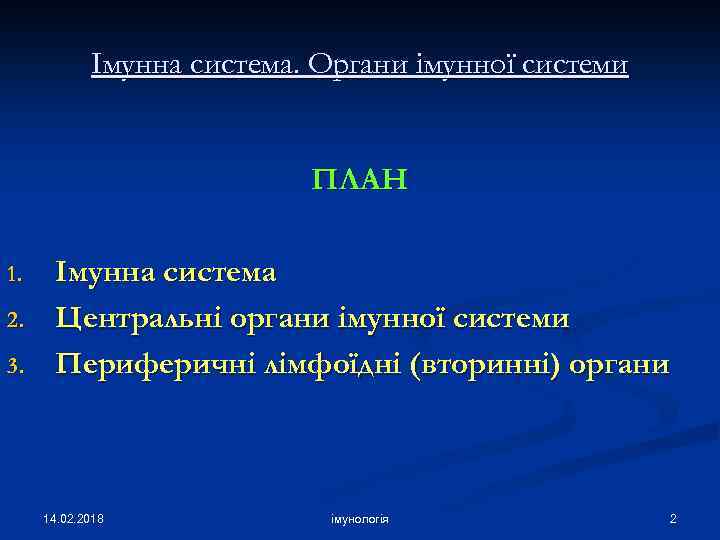 Імунна система. Органи імунної системи

ПЛАН

1. Імунна система
2. Центральні органи імунної системи
3. Периферичні лімфоїдні (вторинні) органи

14.02.2018

імунологія

2